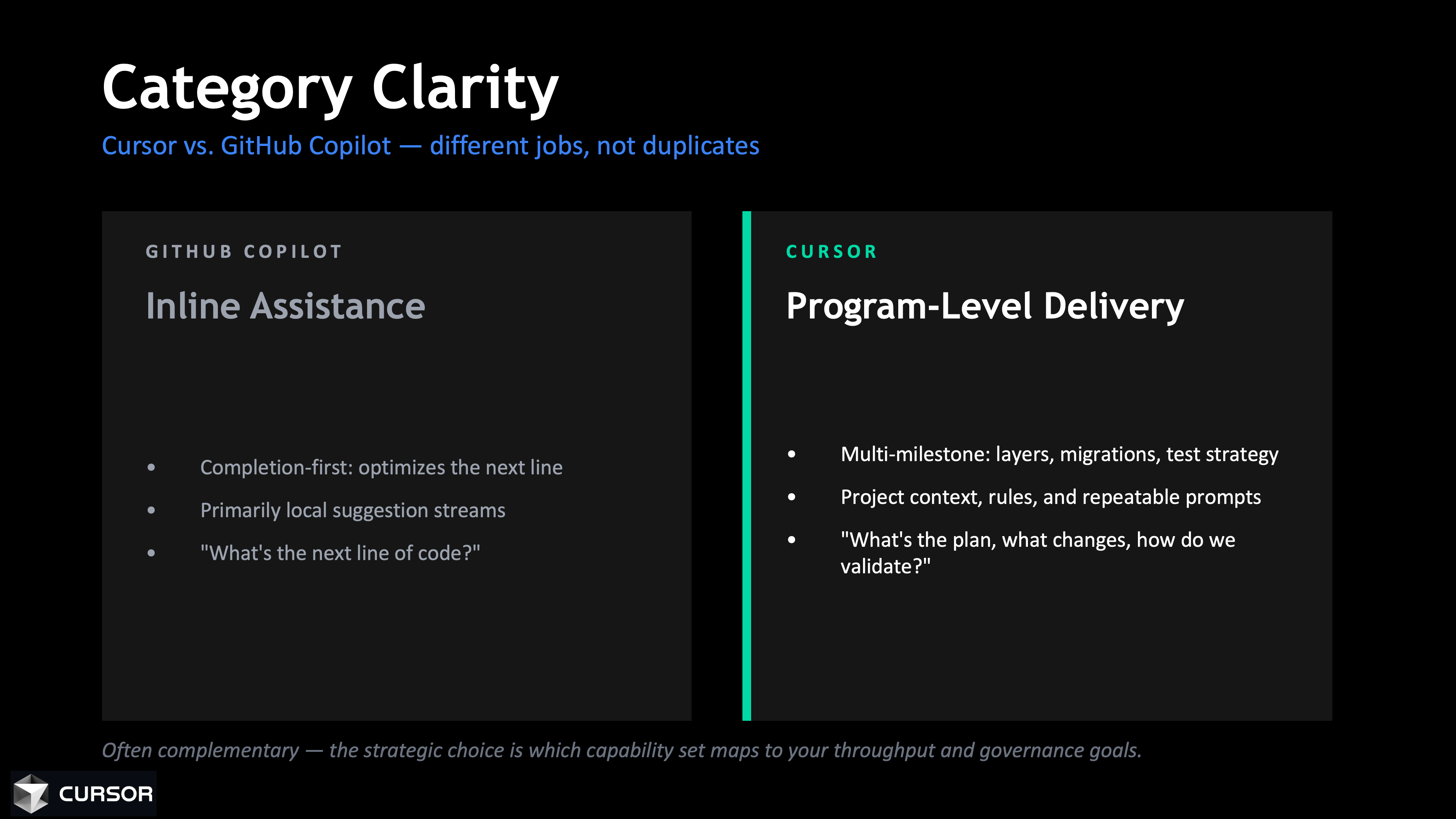 Category Clarity

Cursor vs. GitHub Copilot — different jobs, not duplicates

GITHUB COPILOT

Inline Assistance

• Completion-first: optimizes the next line
• Primarily local suggestion streams
• "What's the next line of code?"

CURSOR

Program-Level Delivery

• Multi-milestone: layers, migrations, test strategy
• Project context, rules, and repeatable prompts
• "What's the plan, what changes, how do we validate?"

Often complementary — the strategic choice is which capability set maps to your throughput and governance goals.

CURSOR